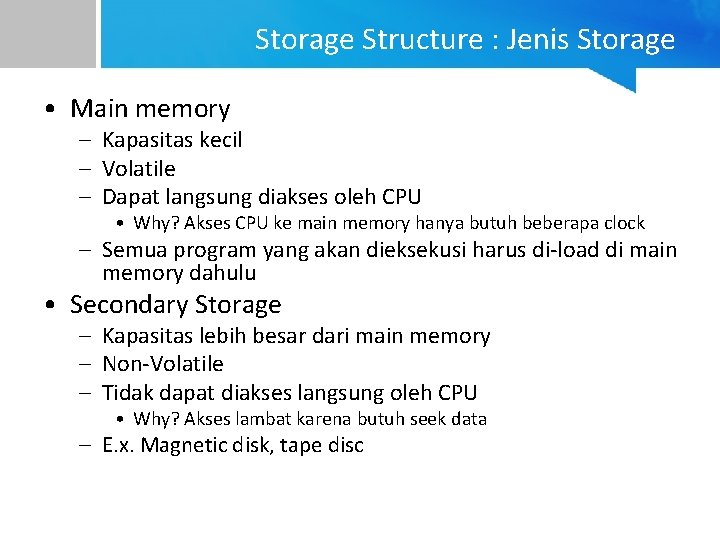 Storage Structure : Jenis Storage

• Main memory
– Kapasitas kecil
– Volatile
– Dapat langsung diakses oleh CPU
• Why? Akses CPU ke main memory hanya butuh beberapa clock
– Semua program yang akan dieksekusi harus di-load di main memory dahulu

• Secondary Storage
– Kapasitas lebih besar dari main memory
– Non-Volatile
– Tidak dapat diakses langsung oleh CPU
• Why? Akses lambat karena butuh seek data
– E.x. Magnetic disk, tape disc